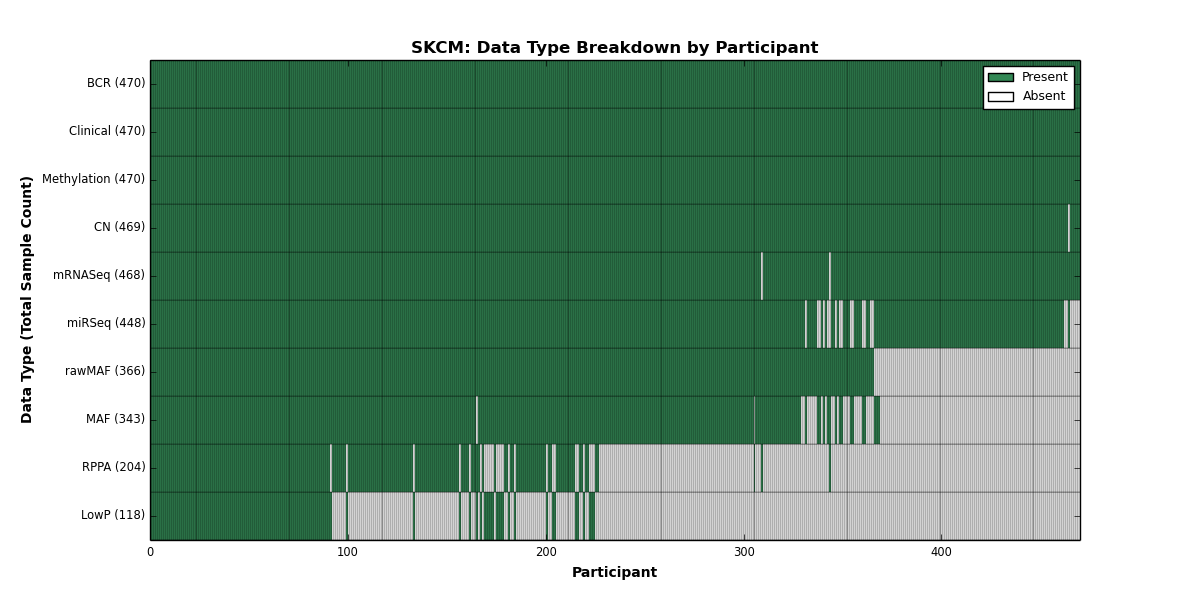 SKCM: Data Type Breakdown by Participant

Present
Absent

Data Type (Total Sample Count)

BCR (470)
Clinical (470)
Methylation (470)
CN (469)
mRNASeq (468)
miRSeq (448)
rawMAF (366)
MAF (343)
RPPA (204)
LowP (118)

0
100
200
300
400

Participant